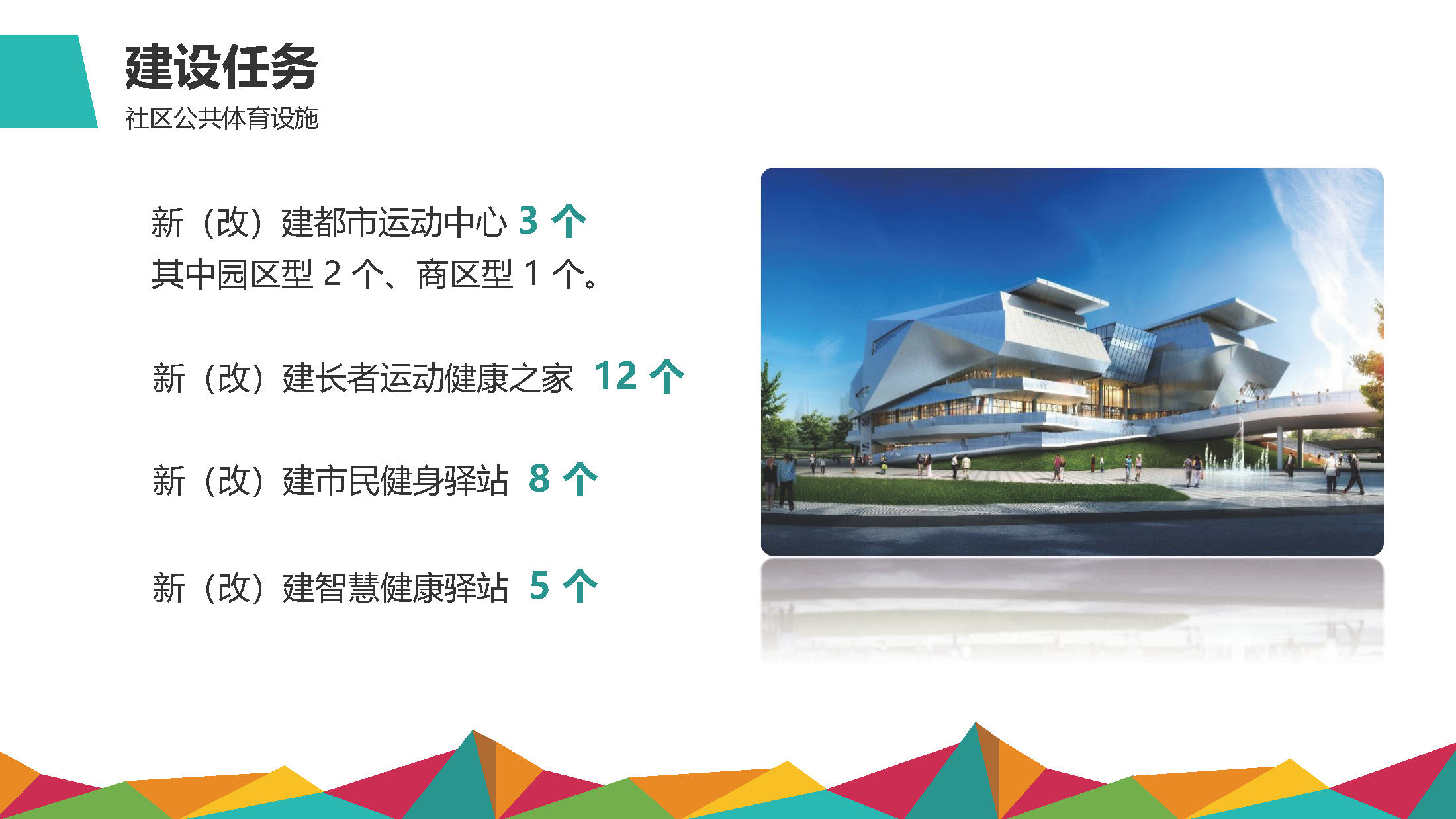 建设任务
社区公共体育设施

新（改）建都市运动中心 3 个
其中园区型 2 个、商区型 1 个。

新（改）建长者运动健康之家 12 个

新（改）建市民健身驿站 8 个

新（改）建智慧健康驿站 5 个